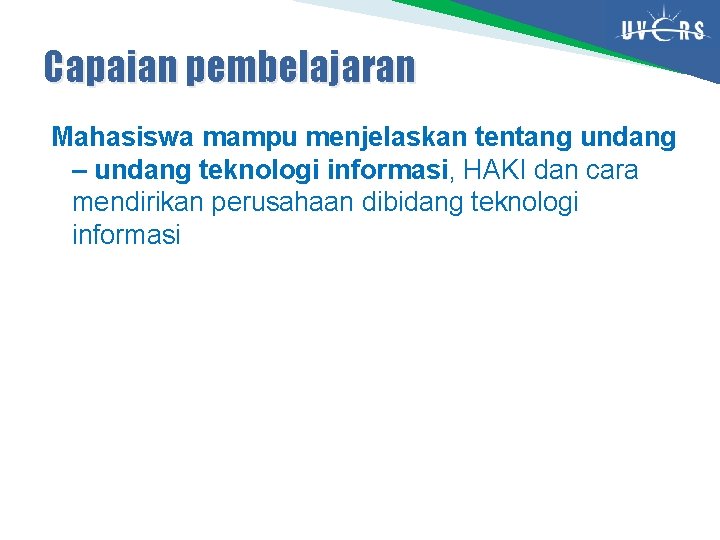 UVERS

Capaian pembelajaran

Mahasiswa mampu menjelaskan tentang undang – undang teknologi informasi, HAKI dan cara mendirikan perusahaan dibidang teknologi informasi